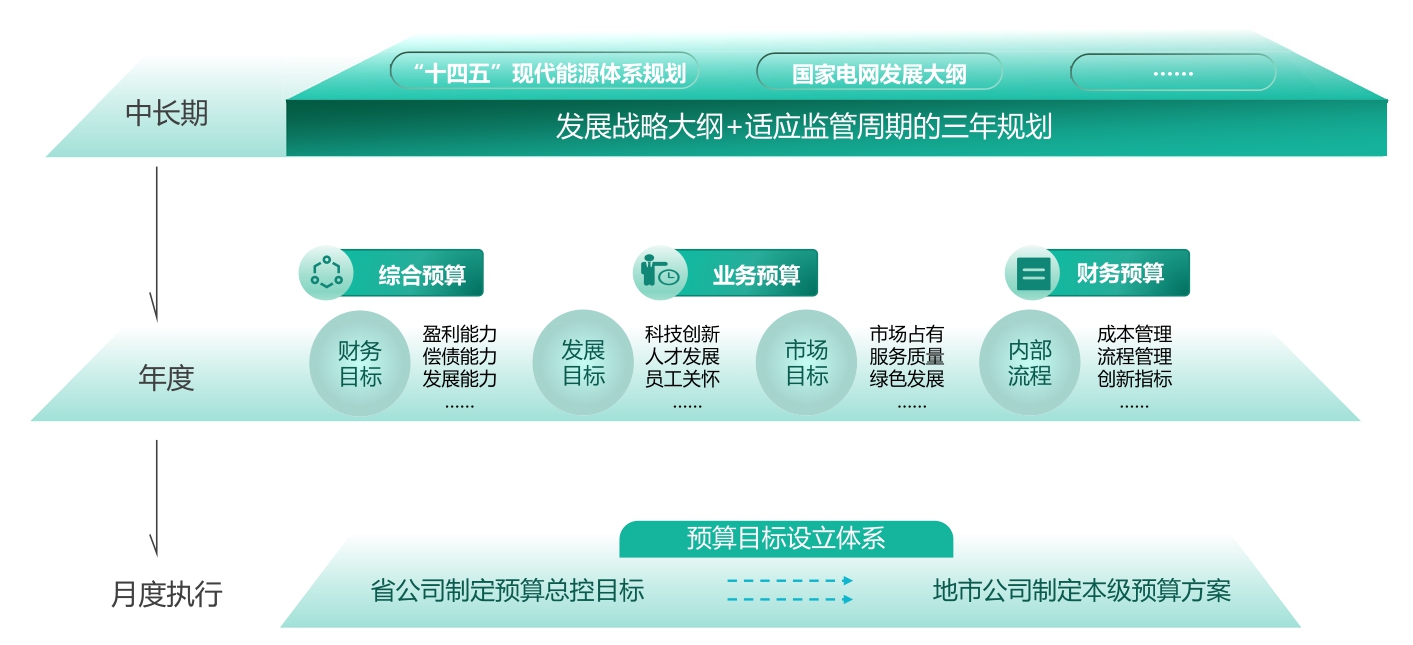 中长期

“十四五”现代能源体系规划

国家电网发展大纲

……

发展战略大纲+适应监管周期的三年规划

年度

综合预算

业务预算

财务预算

财务目标

盈利能力
偿债能力
发展能力
……

发展目标

科技创新
人才发展
员工关怀
……

市场目标

市场占有
服务质量
绿色发展
……

内部流程

成本管理
流程管理
创新指标
……

月度执行

预算目标设立体系

省公司制定预算总控目标

地市公司制定本级预算方案